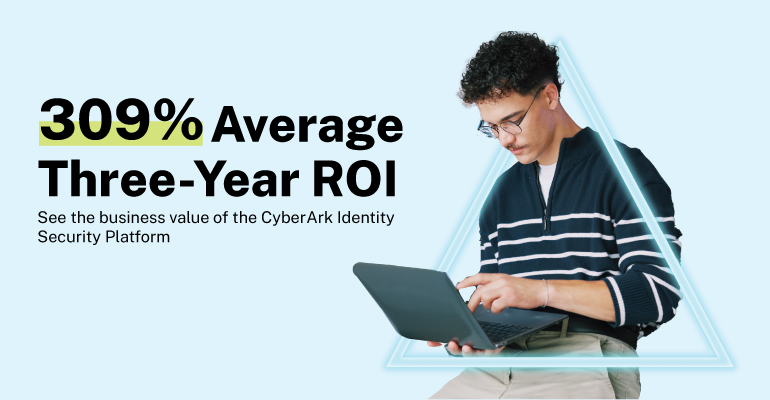 309% Average Three-Year ROI

See the business value of the CyberArk Identity Security Platform